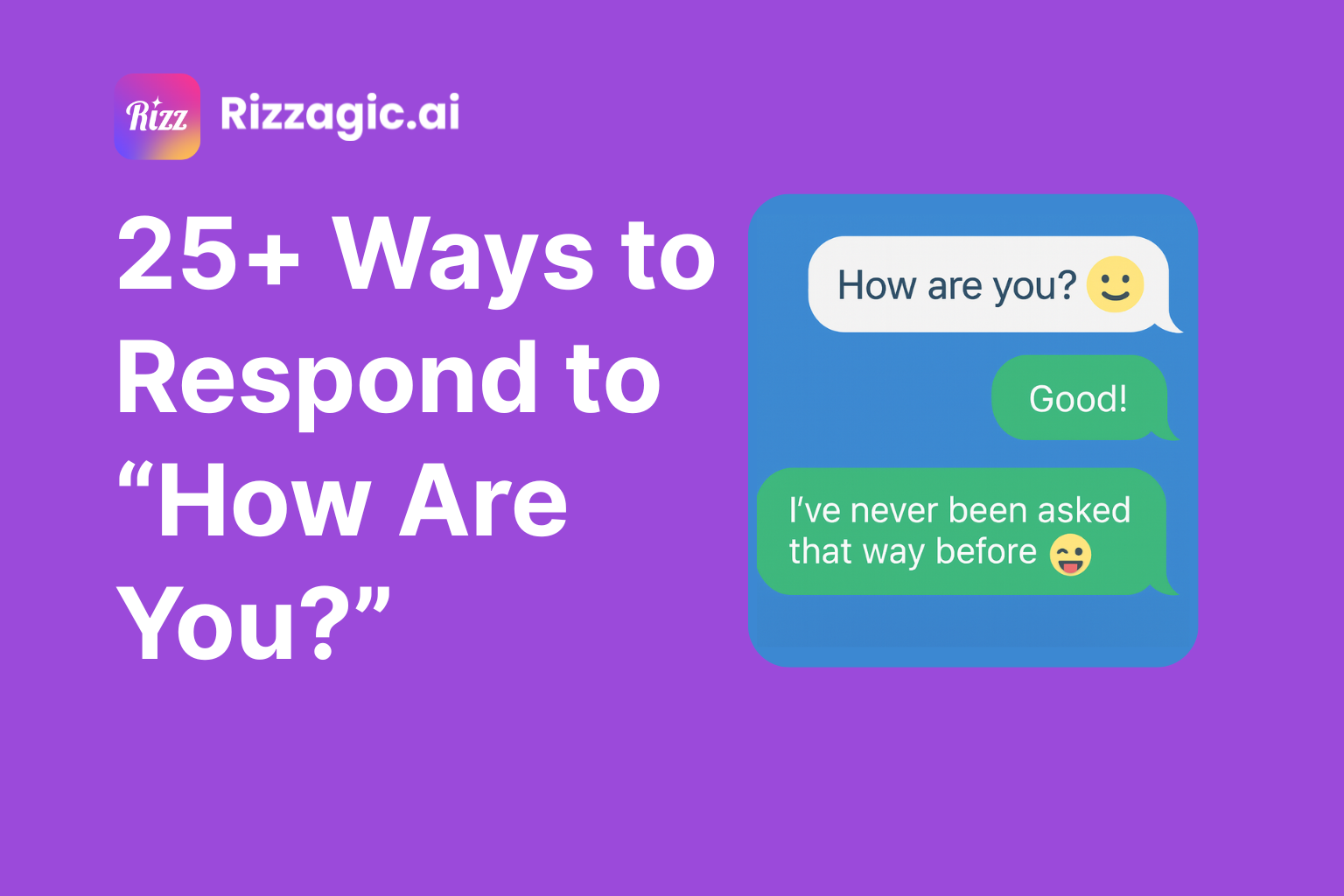 Rizz Rizzagic.ai

25+ Ways to Respond to “How Are You?”

How are you? 🙂

Good!

I’ve never been asked that way before 😜